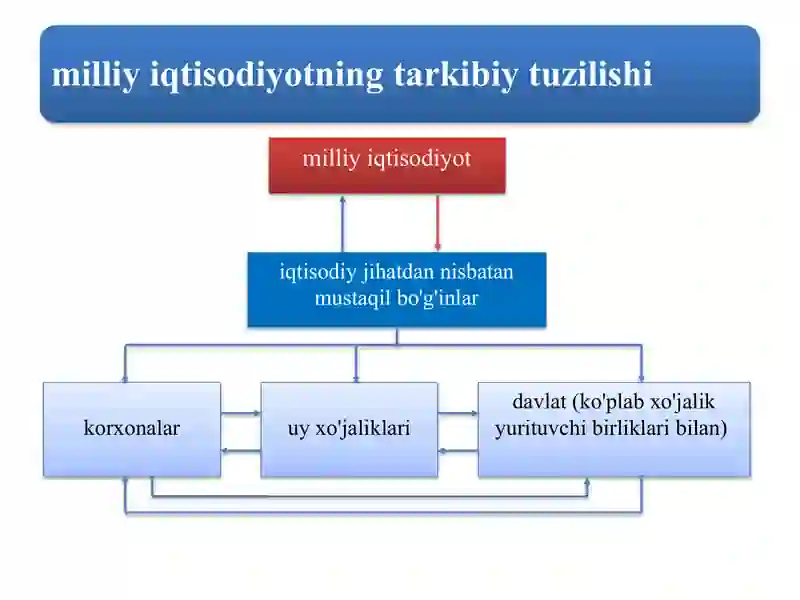 milliy iqtisodiyotning tarkibiy tuzilishi

milliy iqtisodiyot

iqtisodiy jihatdan nisbatan mustaqil bo'g'inlar

korxonalar

uy xo'jaliklari

davlat (ko'plab xo'jalik yurituvchi birliklari bilan)